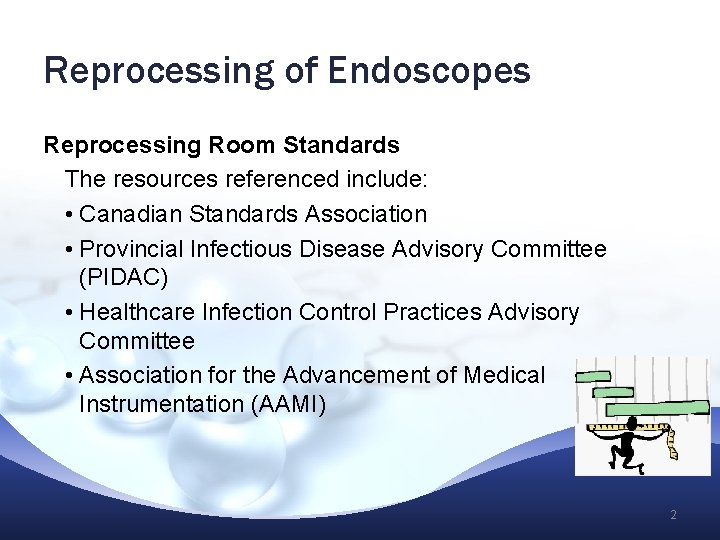 Reprocessing of Endoscopes

Reprocessing Room Standards

The resources referenced include:

• Canadian Standards Association

• Provincial Infectious Disease Advisory Committee (PIDAC)

• Healthcare Infection Control Practices Advisory Committee

• Association for the Advancement of Medical Instrumentation (AAMI)

2